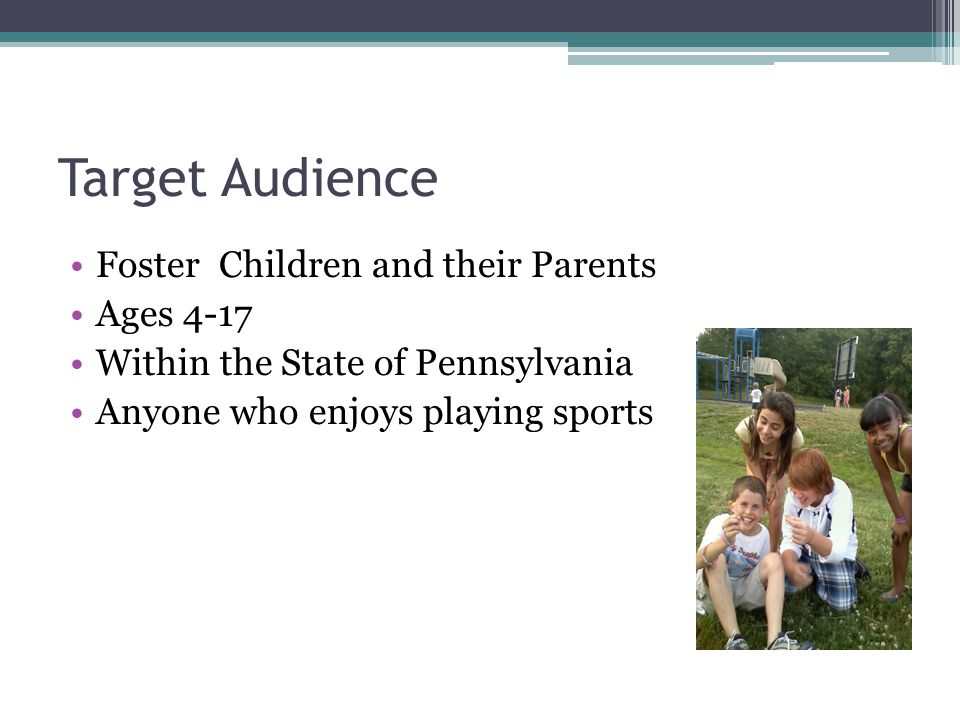 Target Audience

• Foster Children and their Parents
• Ages 4-17
• Within the State of Pennsylvania
• Anyone who enjoys playing sports